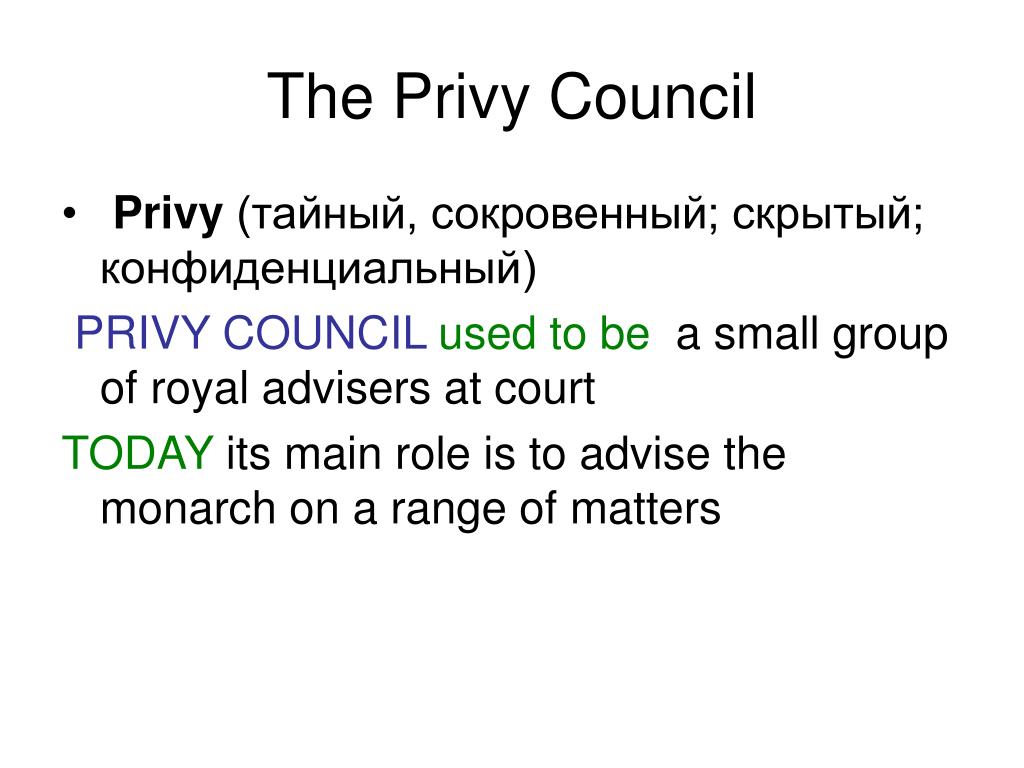 The Privy Council

• Privy (тайный, сокровенный; скрытый; конфиденциальный)

PRIVY COUNCIL used to be a small group of royal advisers at court

TODAY its main role is to advise the monarch on a range of matters